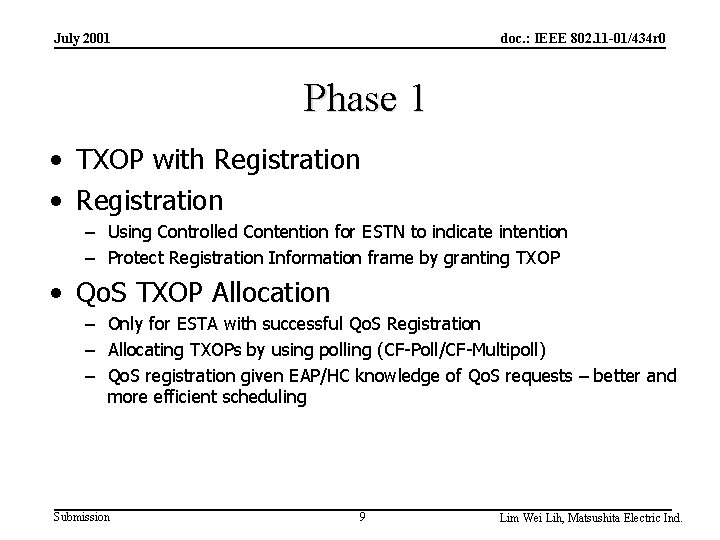 July 2001

doc.: IEEE 802.11-01/434r0

Phase 1

• TXOP with Registration
• Registration
– Using Controlled Contention for ESTN to indicate intention
– Protect Registration Information frame by granting TXOP
• QoS TXOP Allocation
– Only for ESTA with successful QoS Registration
– Allocating TXOPs by using polling (CF-Poll/CF-Multipoll)
– QoS registration given EAP/HC knowledge of QoS requests – better and more efficient scheduling

Submission

9

Lim Wei Lih, Matsushita Electric Ind.